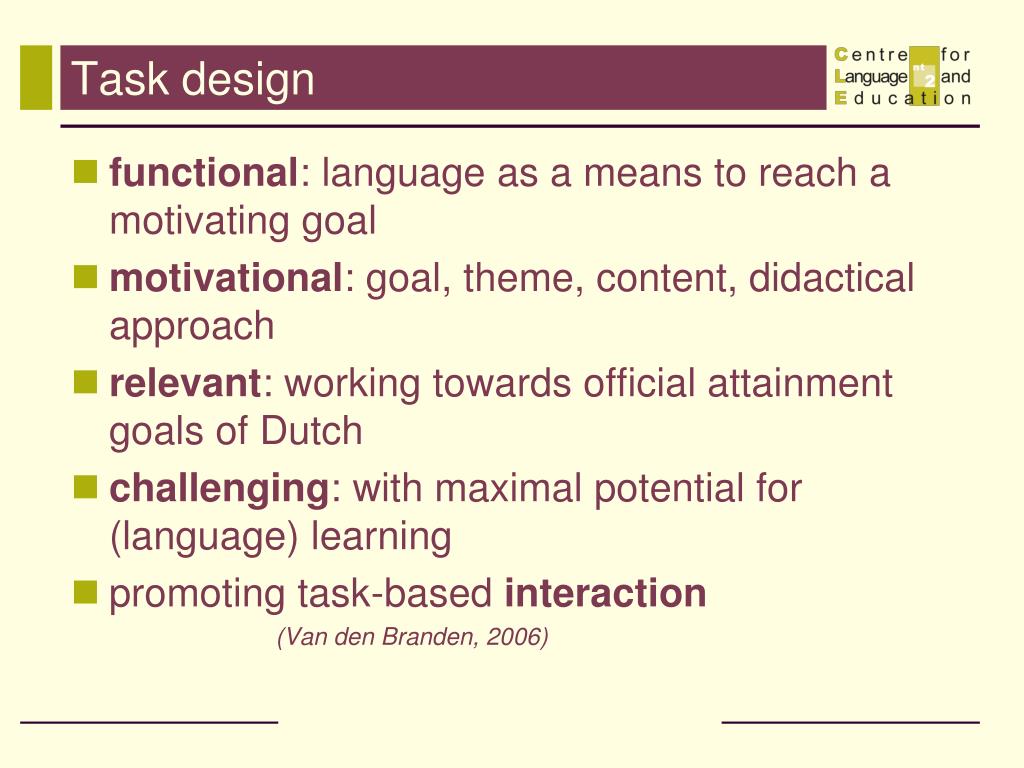 Task design

Centre for Language and Education

nt 2

functional: language as a means to reach a motivating goal

motivational: goal, theme, content, didactical approach

relevant: working towards official attainment goals of Dutch

challenging: with maximal potential for (language) learning

promoting task-based interaction

(Van den Branden, 2006)